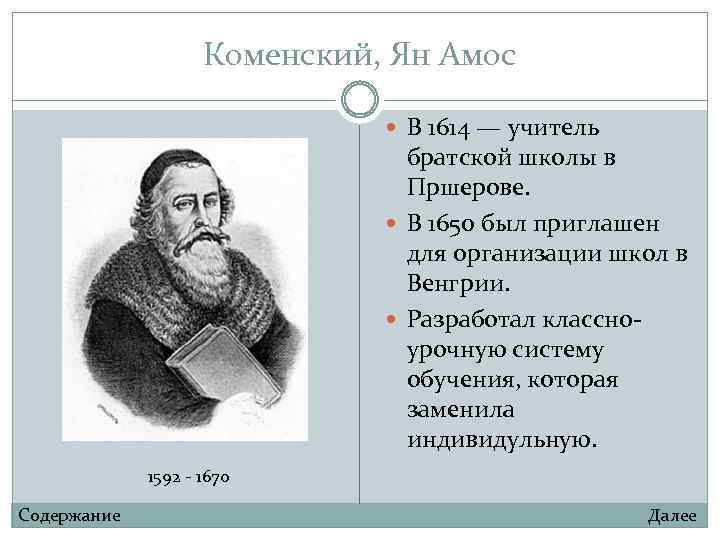 Коменский, Ян Амос

1592 - 1670

- В 1614 — учитель братской школы в Пршерове.
- В 1650 был приглашен для организации школ в Венгрии.
- Разработал классно-урочную систему обучения, которая заменила индивидульную.

Содержание

Далее